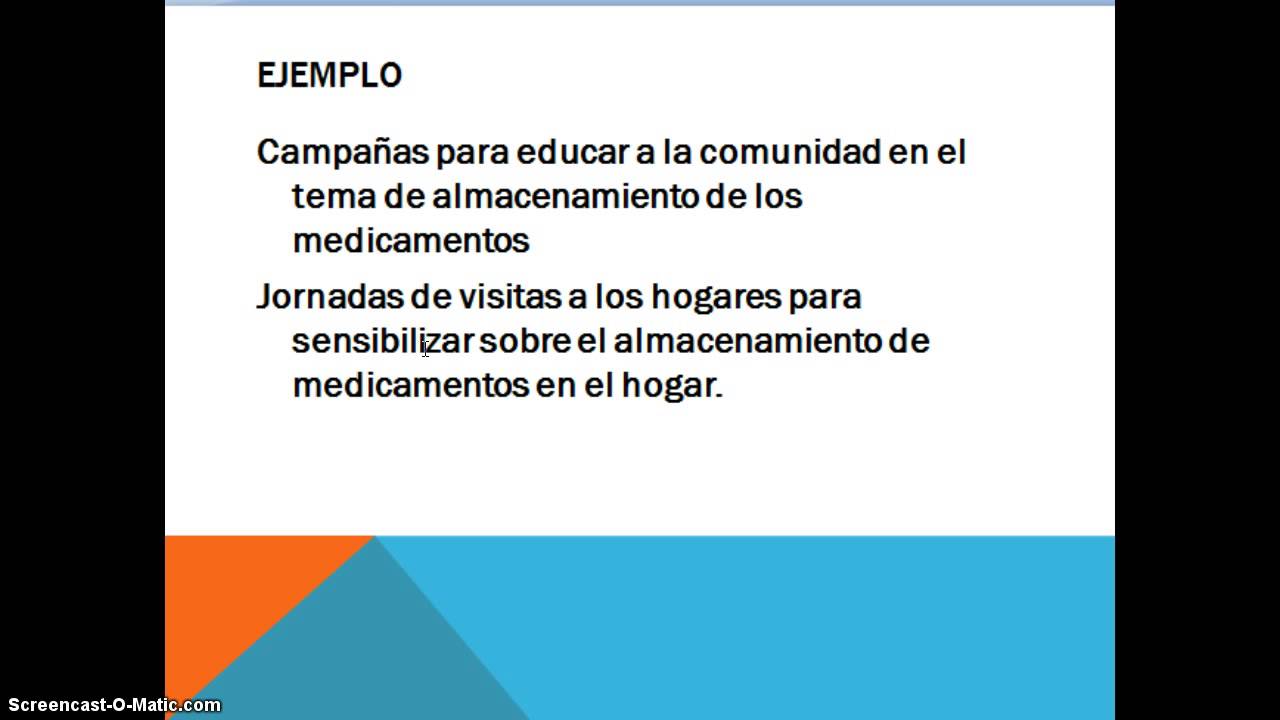 EJEMPLO

Campañas para educar a la comunidad en el tema de almacenamiento de los medicamentos

Jornadas de visitas a los hogares para sensibilizar sobre el almacenamiento de medicamentos en el hogar.

Screencast-O-Matic.com